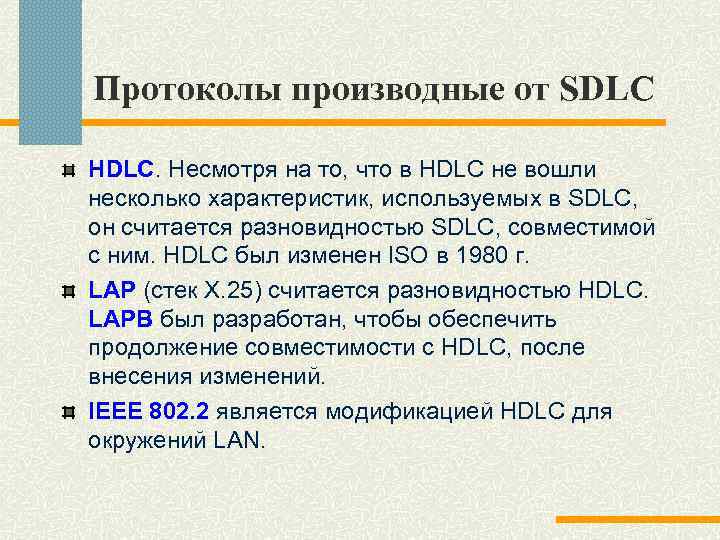 Протоколы производные от SDLC

HDLC. Несмотря на то, что в HDLC не вошли несколько характеристик, используемых в SDLC, он считается разновидностью SDLC, совместимой с ним. HDLC был изменен ISO в 1980 г.

LAP (стек X.25) считается разновидностью HDLC. LAPB был разработан, чтобы обеспечить продолжение совместимости с HDLC, после внесения изменений.

IEEE 802.2 является модификацией HDLC для окружений LAN.